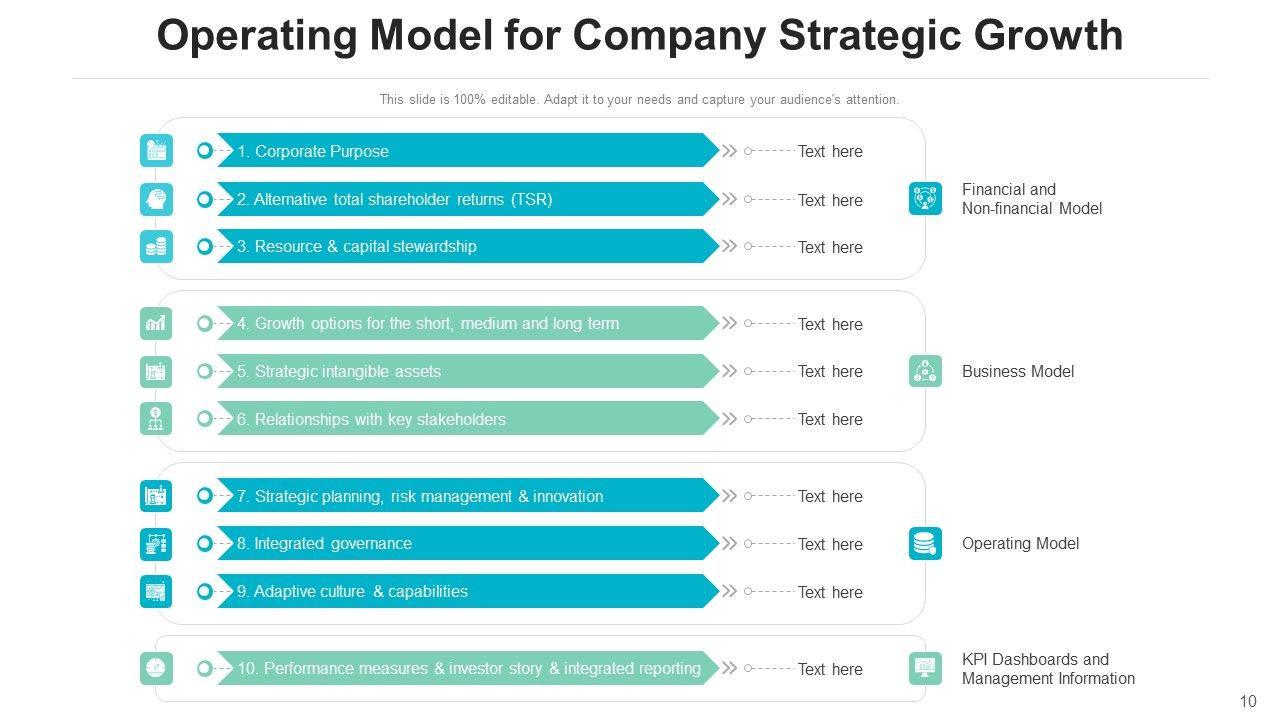 Operating Model for Company Strategic Growth

This slide is 100% editable. Adapt it to your needs and capture your audience's attention.

1. Corporate Purpose
Text here

2. Alternative total shareholder returns (TSR)
Text here

3. Resource & capital stewardship
Text here

Financial and Non-financial Model

4. Growth options for the short, medium and long term
Text here

5. Strategic intangible assets
Text here

6. Relationships with key stakeholders
Text here

Business Model

7. Strategic planning, risk management & innovation
Text here

8. Integrated governance
Text here

9. Adaptive culture & capabilities
Text here

Operating Model

10. Performance measures & investor story & integrated reporting
Text here

KPI Dashboards and Management Information

10